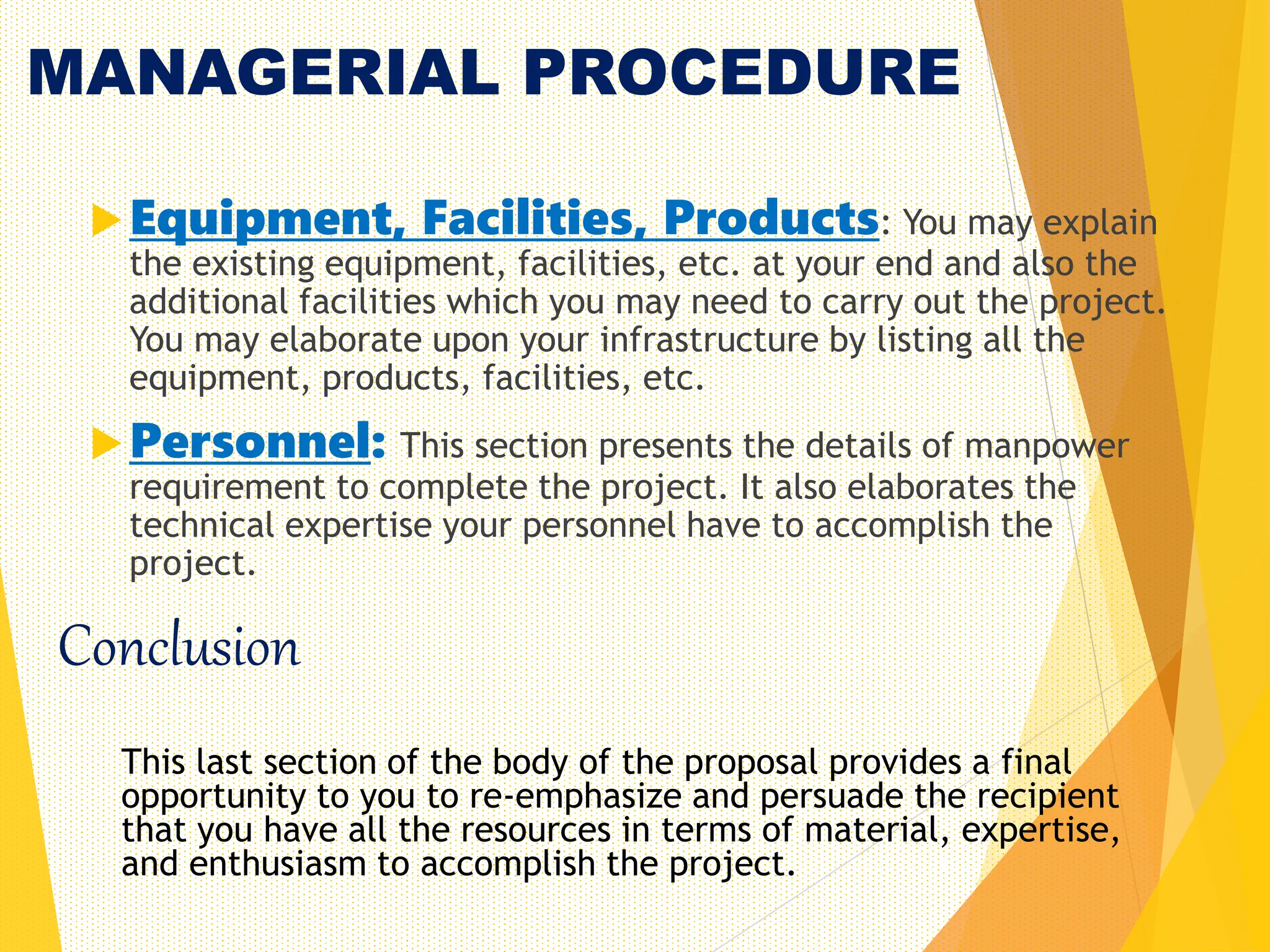 MANAGERIAL PROCEDURE

Equipment, Facilities, Products: You may explain the existing equipment, facilities, etc. at your end and also the additional facilities which you may need to carry out the project. You may elaborate upon your infrastructure by listing all the equipment, products, facilities, etc.

Personnel: This section presents the details of manpower requirement to complete the project. It also elaborates the technical expertise your personnel have to accomplish the project.

Conclusion

This last section of the body of the proposal provides a final opportunity to you to re-emphasize and persuade the recipient that you have all the resources in terms of material, expertise, and enthusiasm to accomplish the project.